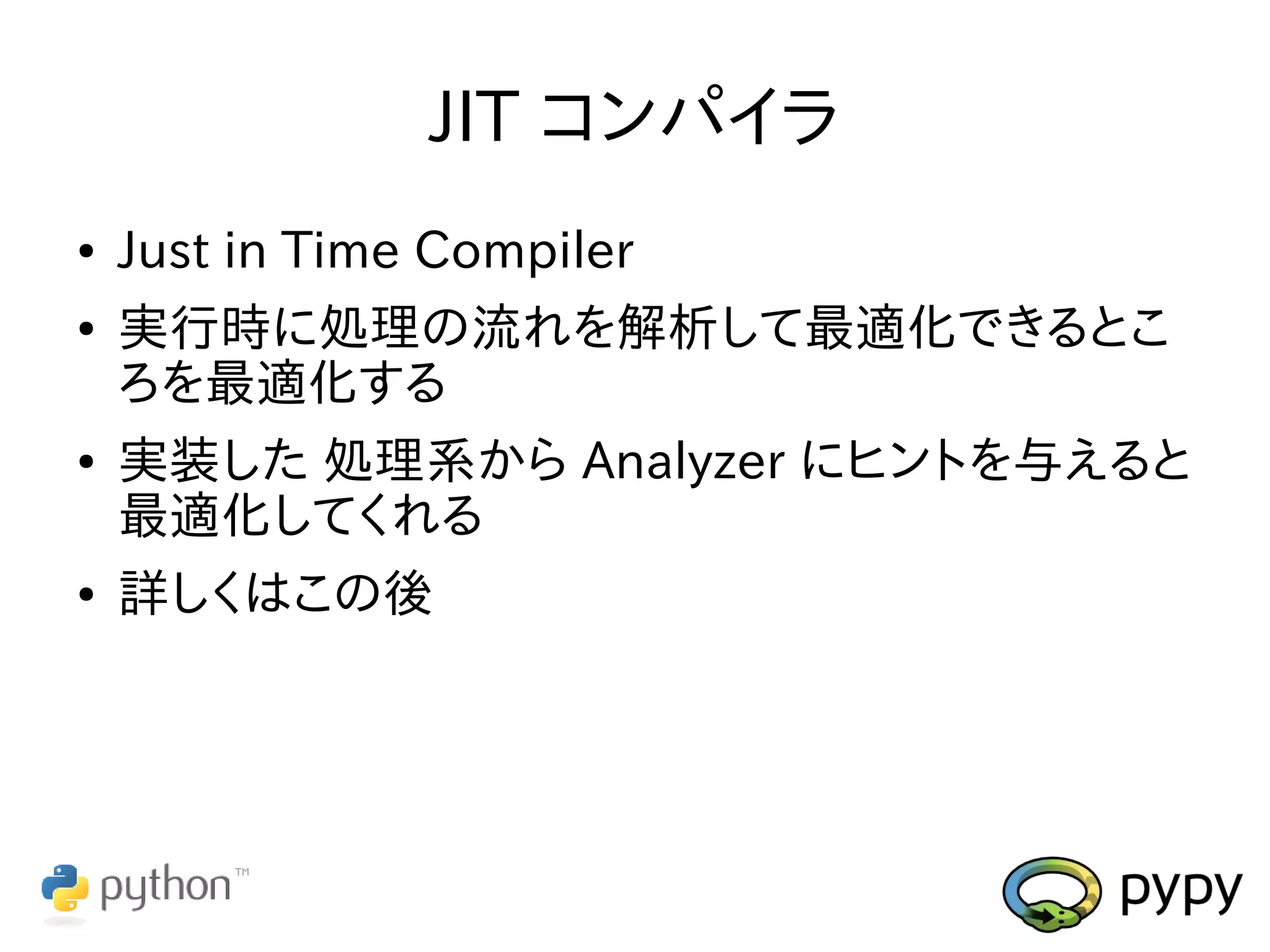 JIT コンパイラ

• Just in Time Compiler

• 実行時に処理の流れを解析して最適化できるところを最適化する

• 実装した 処理系から Analyzer にヒントを与えると最適化してくれる

• 詳しくはこの後

python™

pypy